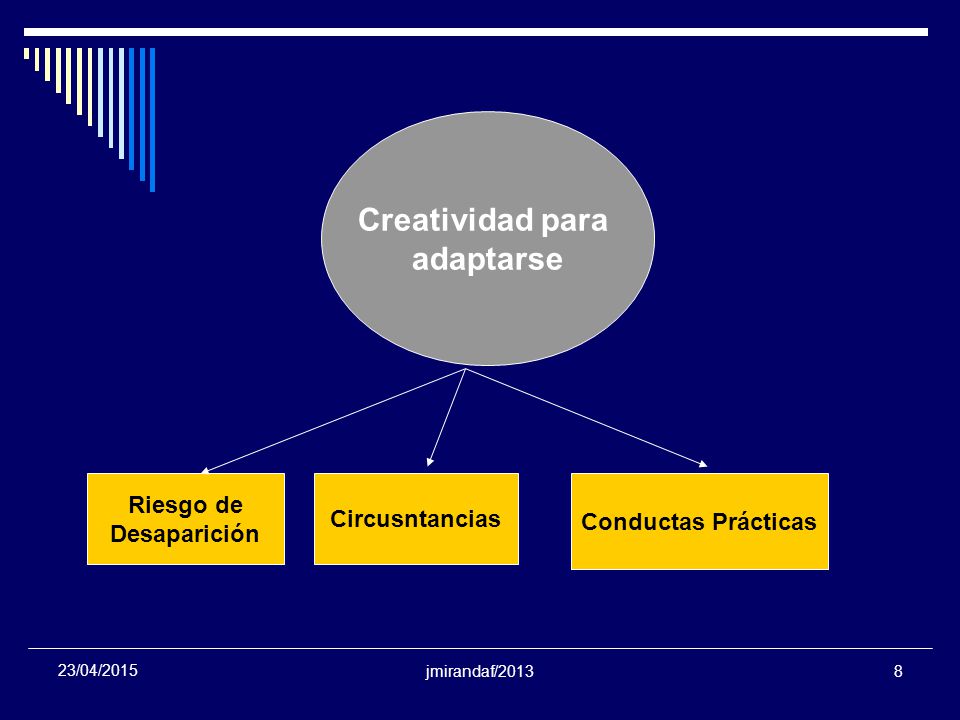 Creatividad para adaptarse

Riesgo de Desaparición

Circusntancias

Conductas Prácticas

23/04/2015

jmirandaf/2013

8